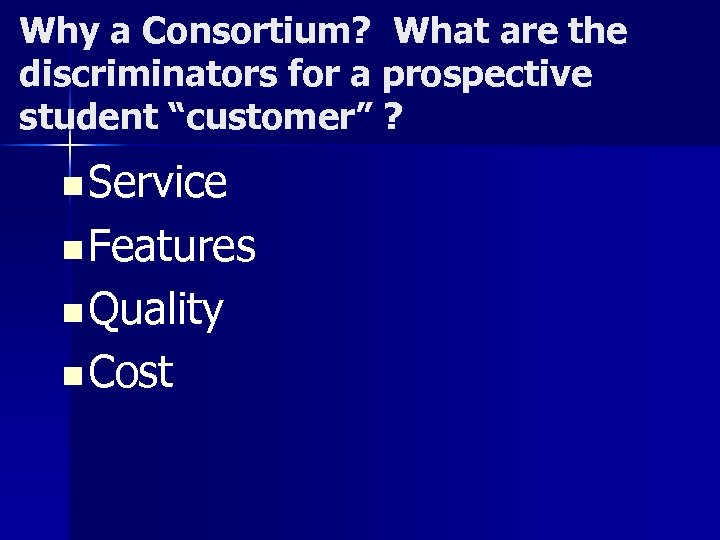 Why a Consortium?  What are the discriminators for a prospective student “customer” ?

Service
Features
Quality
Cost